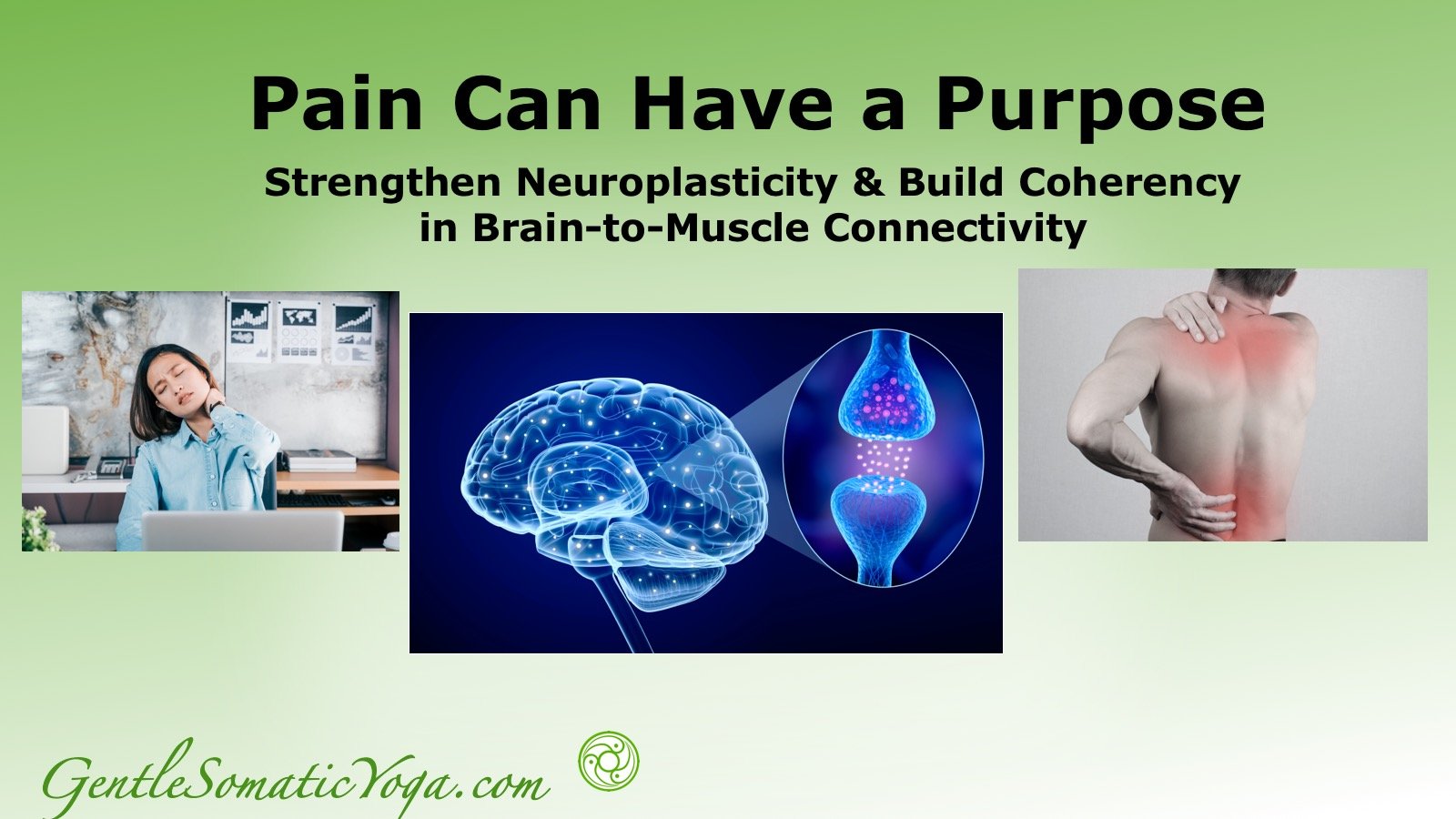 Pain Can Have a Purpose

Strengthen Neuroplasticity & Build Coherency in Brain-to-Muscle Connectivity

GentleSomaticYoga.com